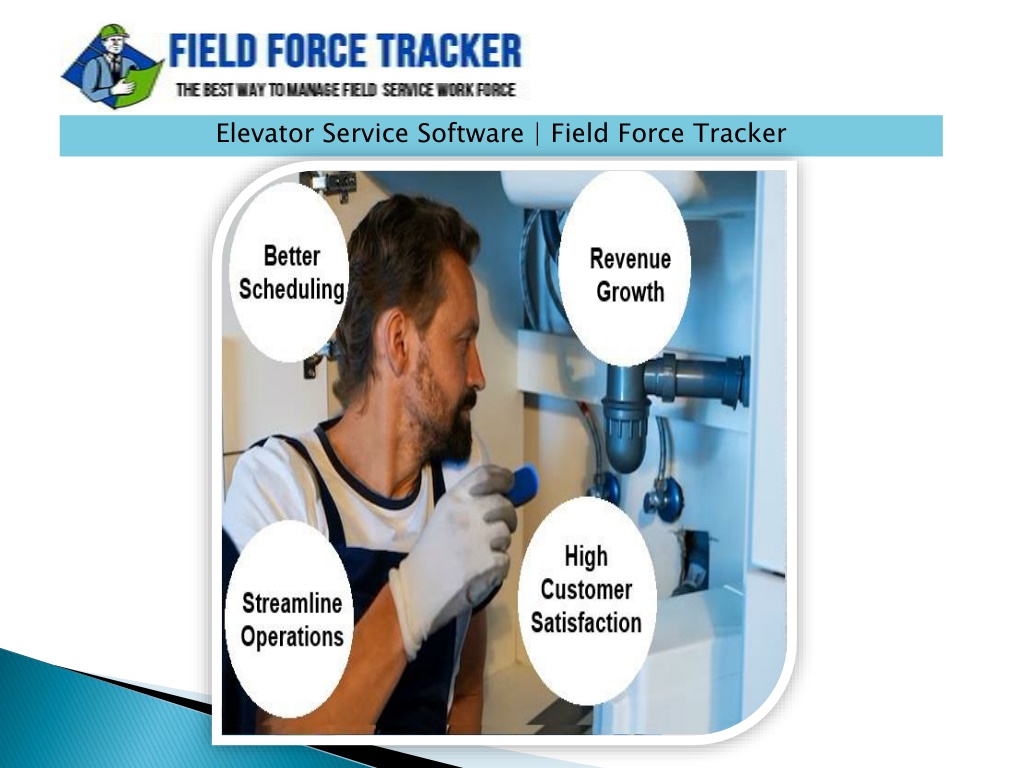 FIELD FORCE TRACKER
THE BEST WAY TO MANAGE FIELD SERVICE WORK FORCE

Elevator Service Software | Field Force Tracker

Better Scheduling

Revenue Growth

Streamline Operations

High Customer Satisfaction